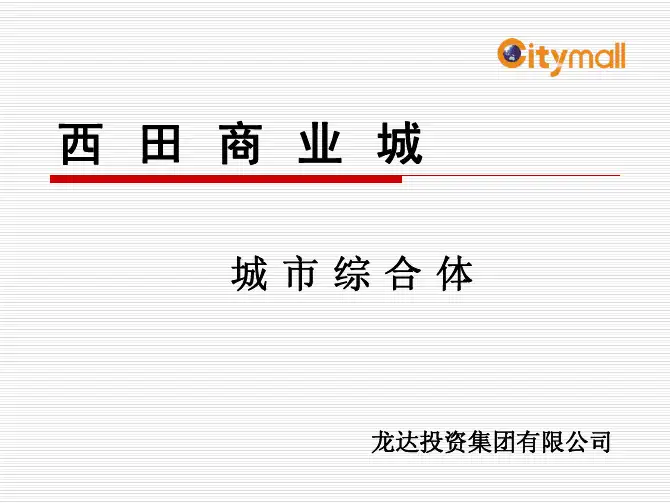 Citymall

西 田 商 业 城

城 市 综 合 体

龙达投资集团有限公司